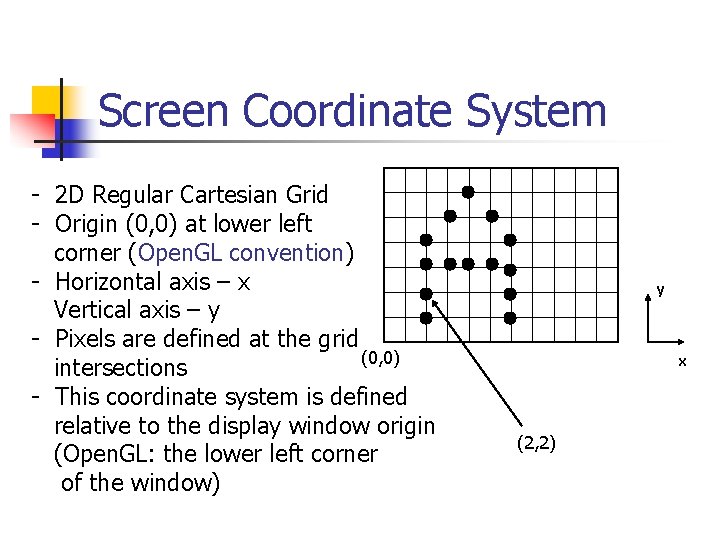 Screen Coordinate System

- 2D Regular Cartesian Grid
- Origin (0,0) at lower left corner (OpenGL convention)
- Horizontal axis – x
Vertical axis – y
- Pixels are defined at the grid intersections
- This coordinate system is defined relative to the display window origin (OpenGL: the lower left corner of the window)

(0,0)

(2,2)

y

x